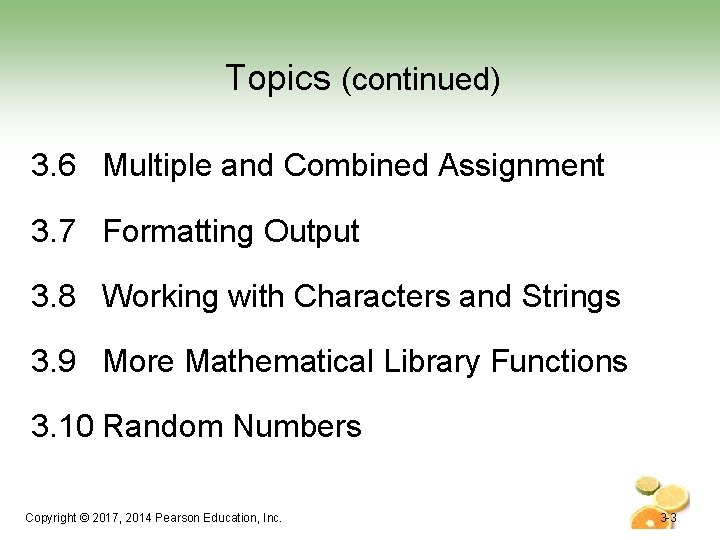 Topics (continued)

3.6 Multiple and Combined Assignment

3.7 Formatting Output

3.8 Working with Characters and Strings

3.9 More Mathematical Library Functions

3.10 Random Numbers

Copyright © 2017, 2014 Pearson Education, Inc.

3-3